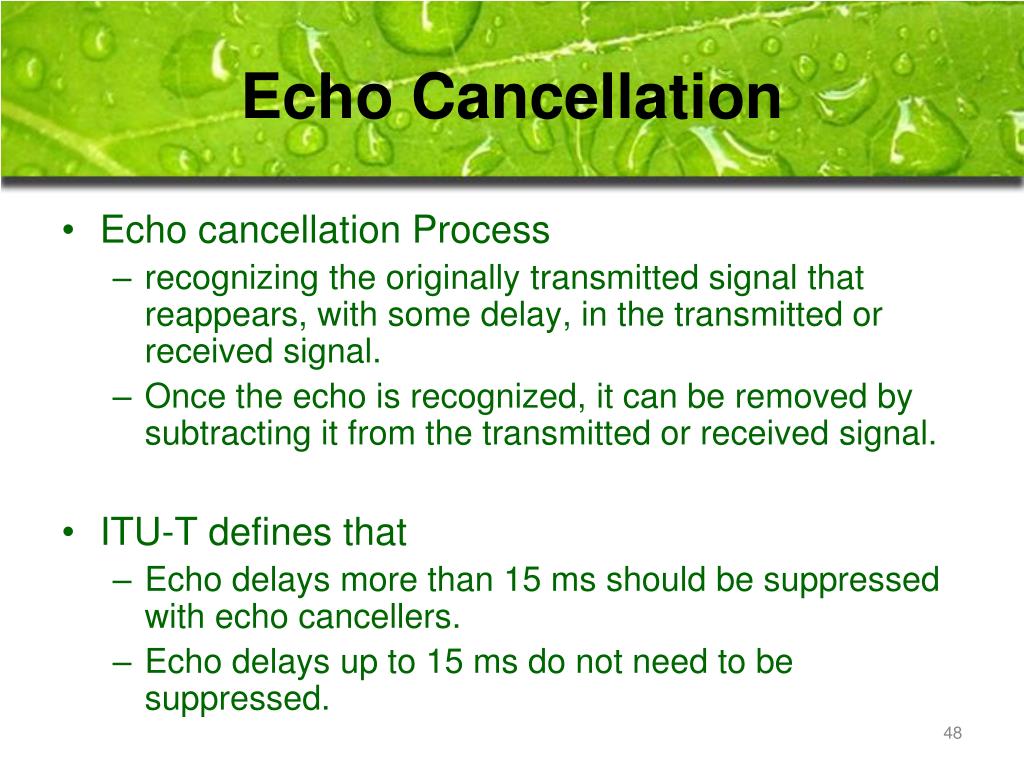 Echo Cancellation

• Echo cancellation Process
– recognizing the originally transmitted signal that reappears, with some delay, in the transmitted or received signal.
– Once the echo is recognized, it can be removed by subtracting it from the transmitted or received signal.

• ITU-T defines that
– Echo delays more than 15 ms should be suppressed with echo cancellers.
– Echo delays up to 15 ms do not need to be suppressed.

48